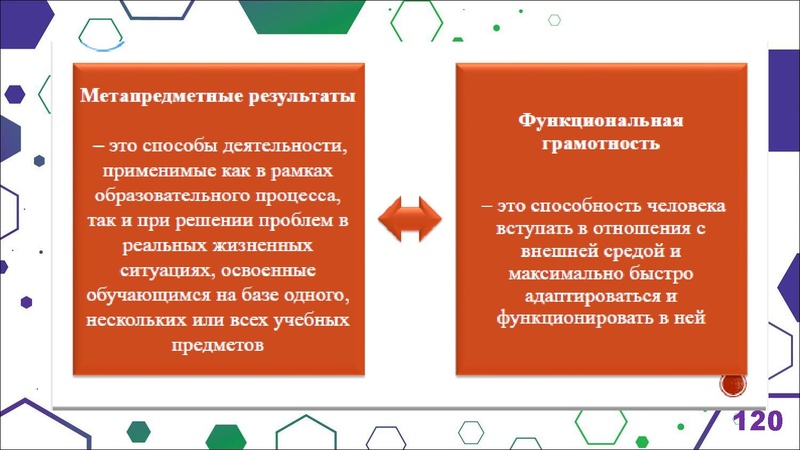 Метапредметные результаты

– это способы деятельности, применимые как в рамках образовательного процесса, так и при решении проблем в реальных жизненных ситуациях, освоенные обучающимся на базе одного, нескольких или всех учебных предметов

Функциональная грамотность

– это способность человека вступать в отношения с внешней средой и максимально быстро адаптироваться и функционировать в ней

120